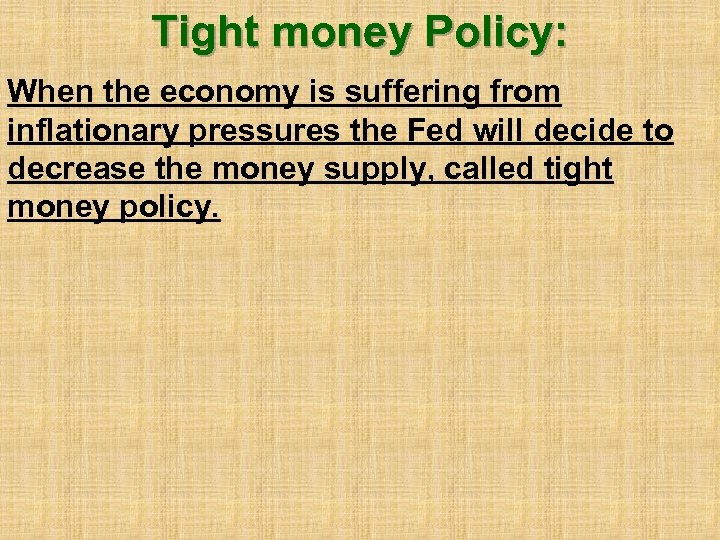 Tight money Policy:

When the economy is suffering from inflationary pressures the Fed will decide to decrease the money supply, called tight money policy.